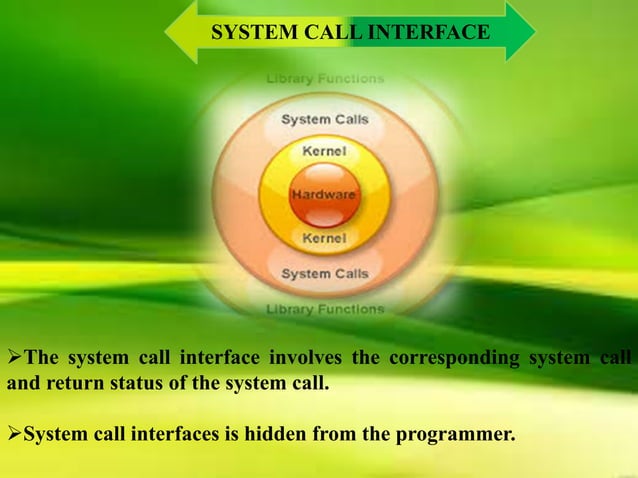 SYSTEM CALL INTERFACE

Library Functions

System Calls

Kernel

Hardware

Kernel

System Calls

Library Functions

➢The system call interface involves the corresponding system call and return status of the system call.

➢System call interfaces is hidden from the programmer.